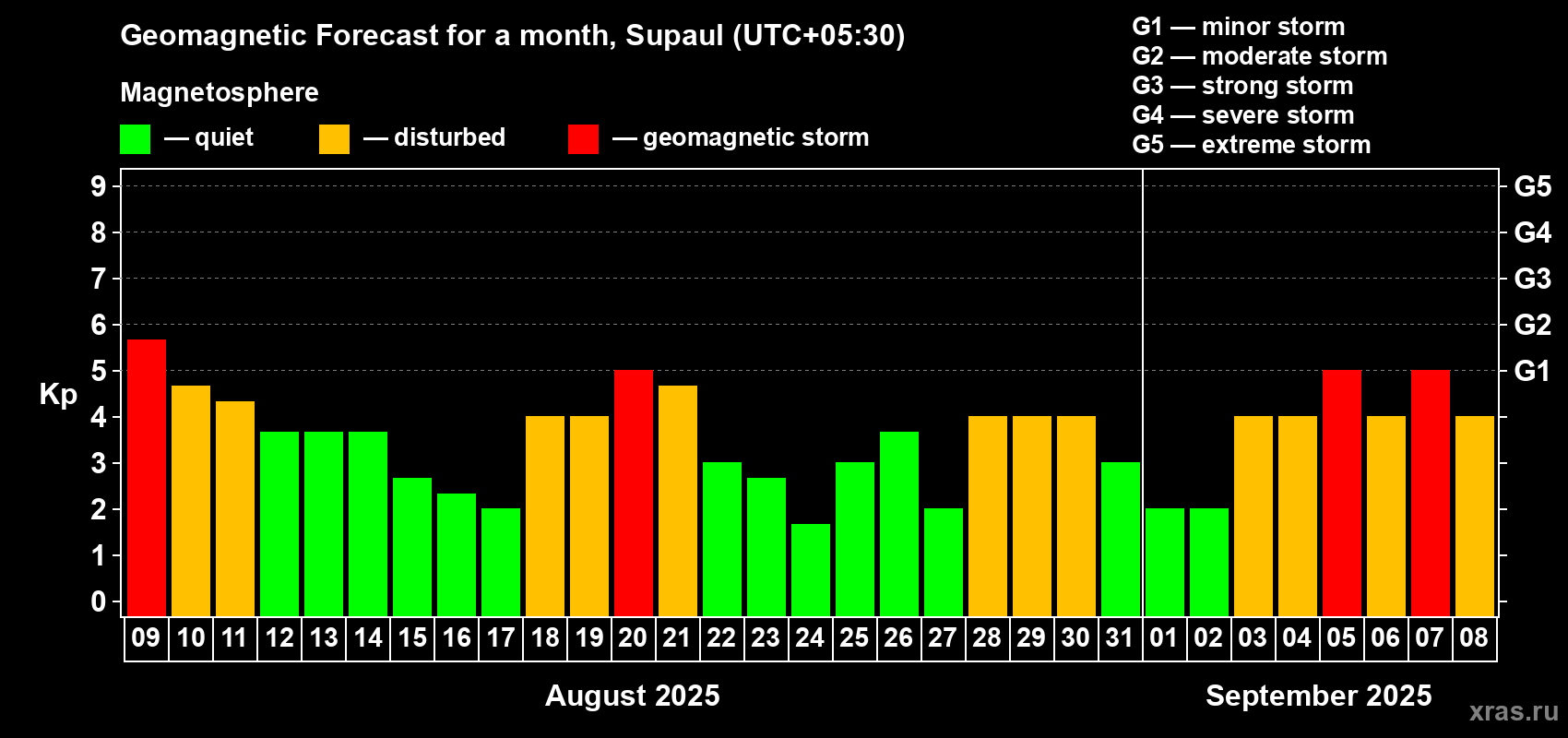 Geomagnetic Forecast for a month, Supaul (UTC+05:30)

Magnetosphere

— quiet — disturbed — geomagnetic storm

G1 — minor storm
G2 — moderate storm
G3 — strong storm
G4 — severe storm
G5 — extreme storm

Kp

9 8 7 6 5 4 3 2 1 0

G5 G4 G3 G2 G1

09 10 11 12 13 14 15 16 17 18 19 20 21 22 23 24 25 26 27 28 29 30 31 01 02 03 04 05 06 07 08

August 2025

September 2025

xras.ru